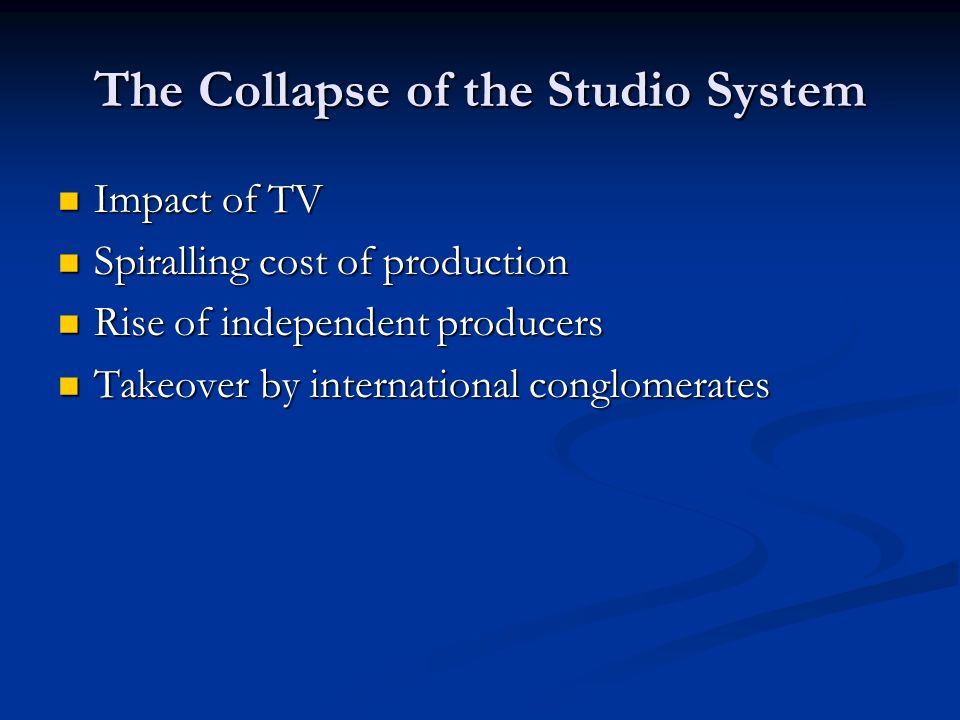 The Collapse of the Studio System

- Impact of TV
- Spiralling cost of production
- Rise of independent producers
- Takeover by international conglomerates